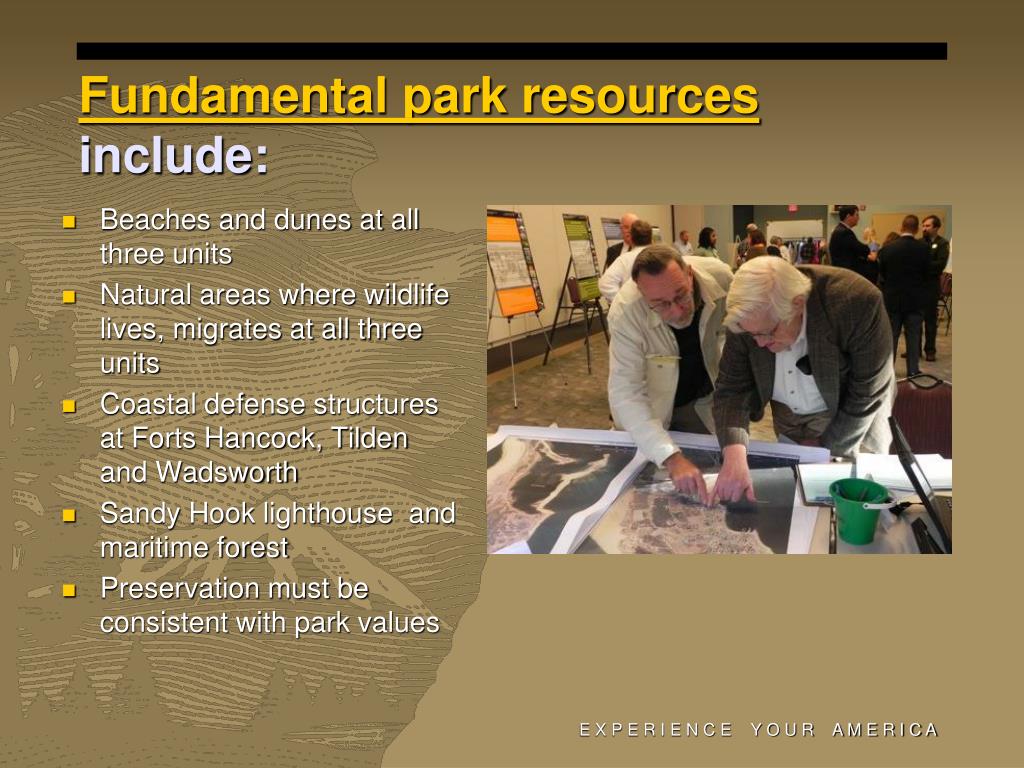 Fundamental park resources include:

- Beaches and dunes at all three units
- Natural areas where wildlife lives, migrates at all three units
- Coastal defense structures at Forts Hancock, Tilden and Wadsworth
- Sandy Hook lighthouse and maritime forest
- Preservation must be consistent with park values

EXPERIENCE YOUR AMERICA